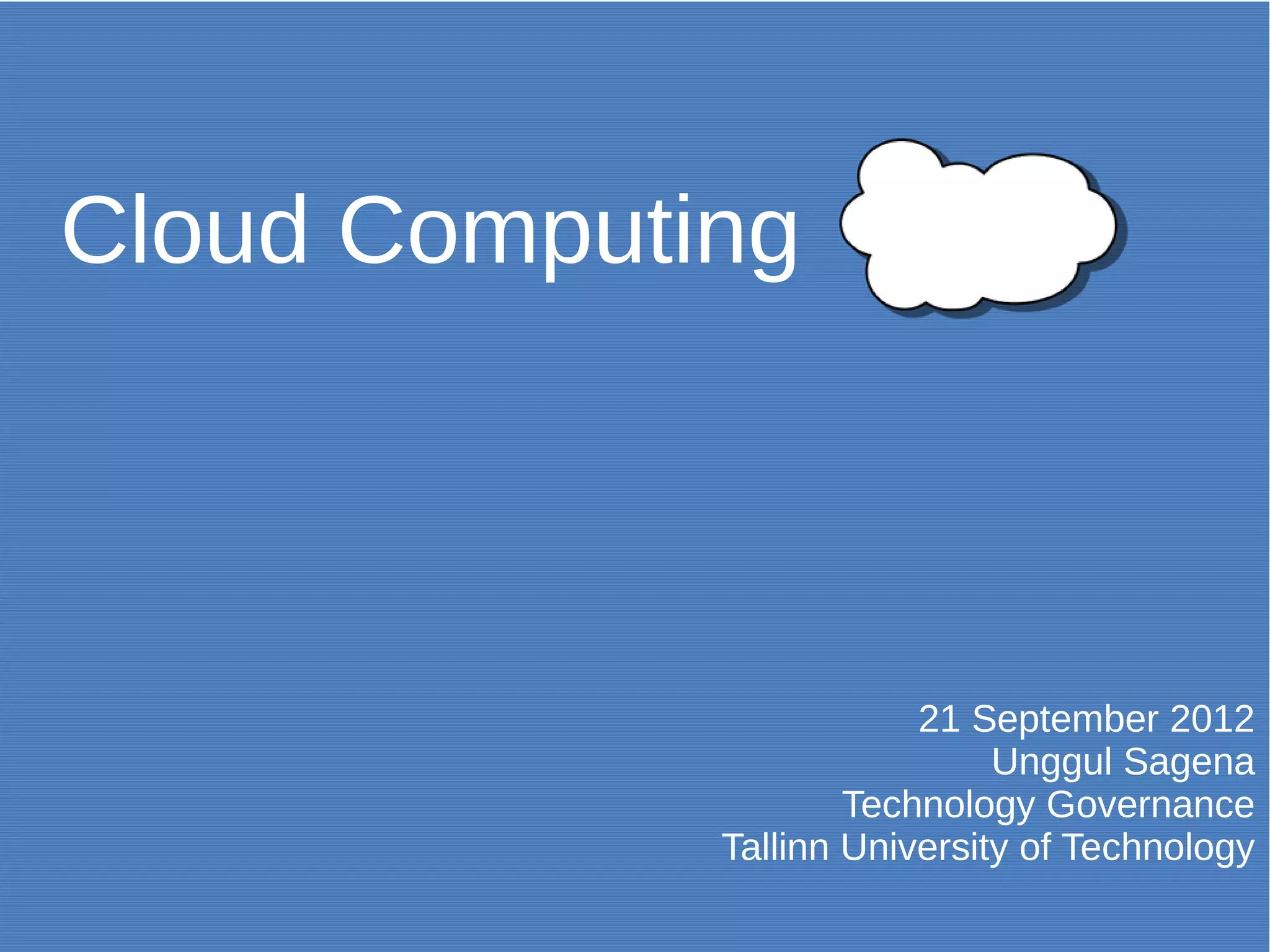 Cloud Computing

21 September 2012
Unggul Sagena
Technology Governance
Tallinn University of Technology